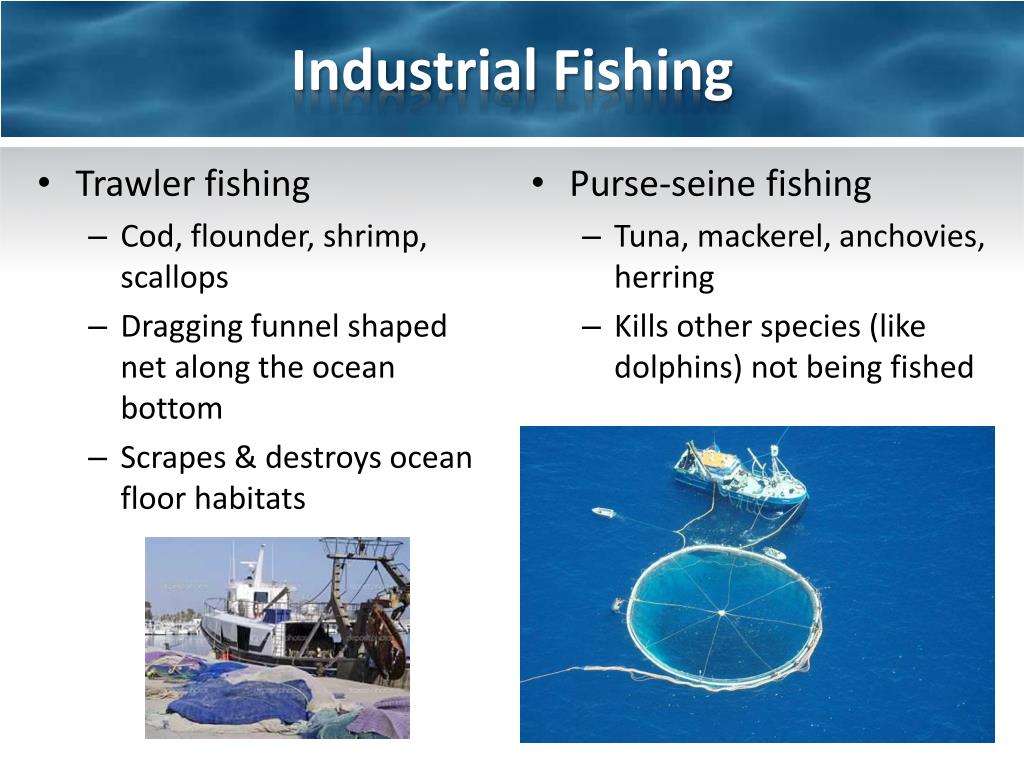 Industrial Fishing

• Trawler fishing
– Cod, flounder, shrimp, scallops
– Dragging funnel shaped net along the ocean bottom
– Scrapes & destroys ocean floor habitats

• Purse-seine fishing
– Tuna, mackerel, anchovies, herring
– Kills other species (like dolphins) not being fished